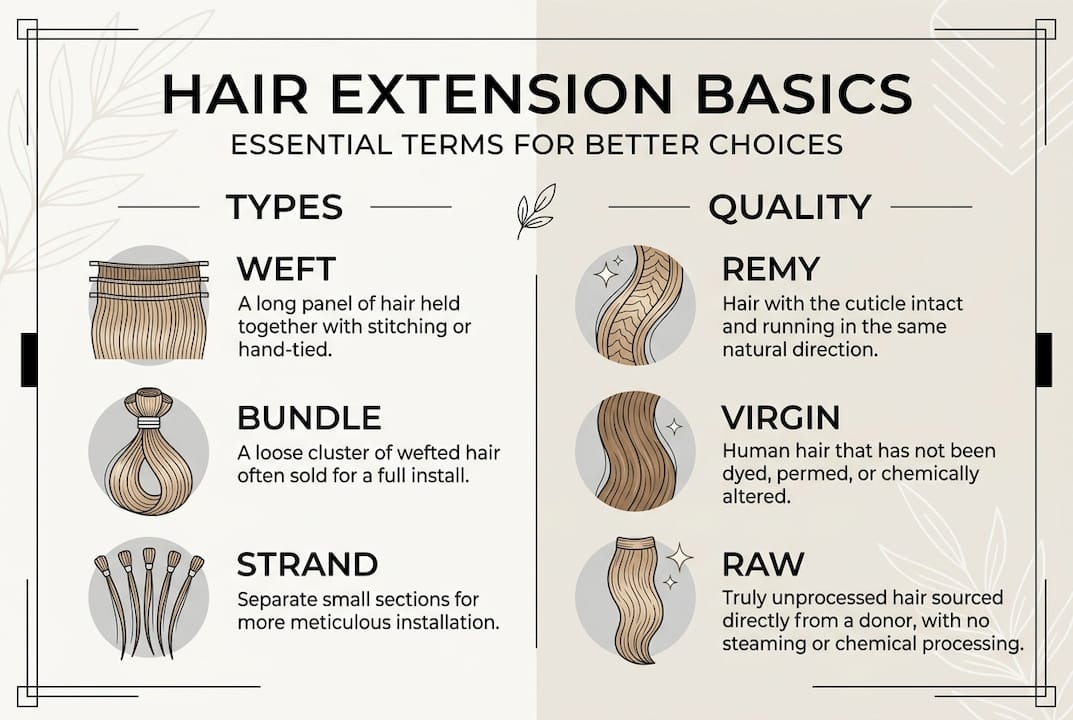 HAIR EXTENSION BASICS
ESSENTIAL TERMS FOR BETTER CHOICES

TYPES

WEFT
A long panel of hair held together with stitching or hand-tied.

BUNDLE
A loose cluster of wefted hair often sold for a full install.

STRAND
Separate small sections for more meticulous installation.

QUALITY

REMY
Hair with the cuticle intact and running in the same natural direction.

VIRGIN
Human hair that has not been dyed, permed, or chemically altered.

RAW
Truly unprocessed hair sourced directly from a donor, with no steaming or chemical processing.